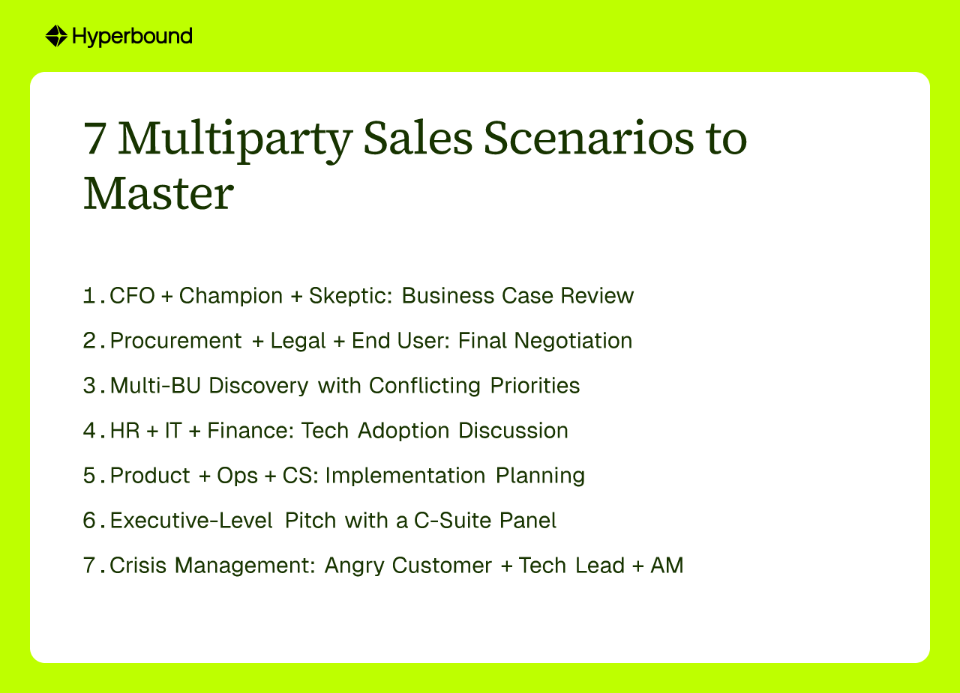 Hyperbound

7 Multiparty Sales Scenarios to Master

1. CFO + Champion + Skeptic: Business Case Review
2. Procurement + Legal + End User: Final Negotiation
3. Multi-BU Discovery with Conflicting Priorities
4. HR + IT + Finance: Tech Adoption Discussion
5. Product + Ops + CS: Implementation Planning
6. Executive-Level Pitch with a C-Suite Panel
7. Crisis Management: Angry Customer + Tech Lead + AM